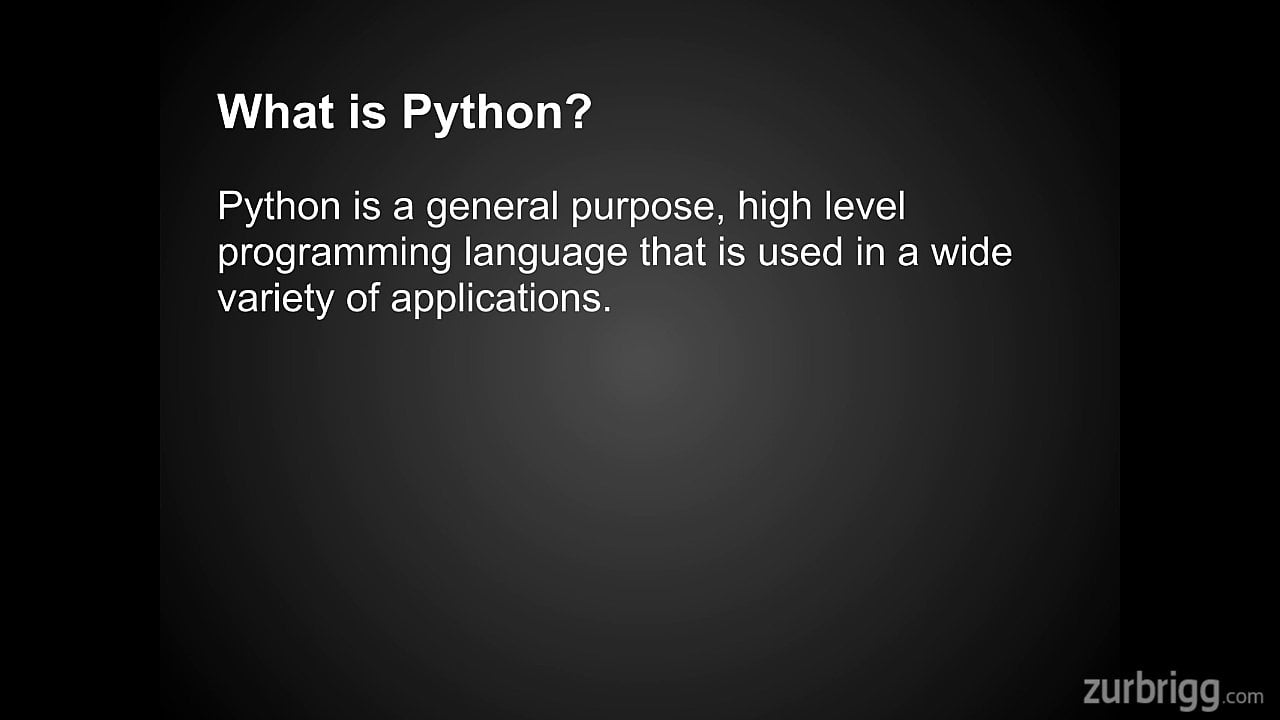 What is Python?

Python is a general purpose, high level programming language that is used in a wide variety of applications.

zurbrigg.com